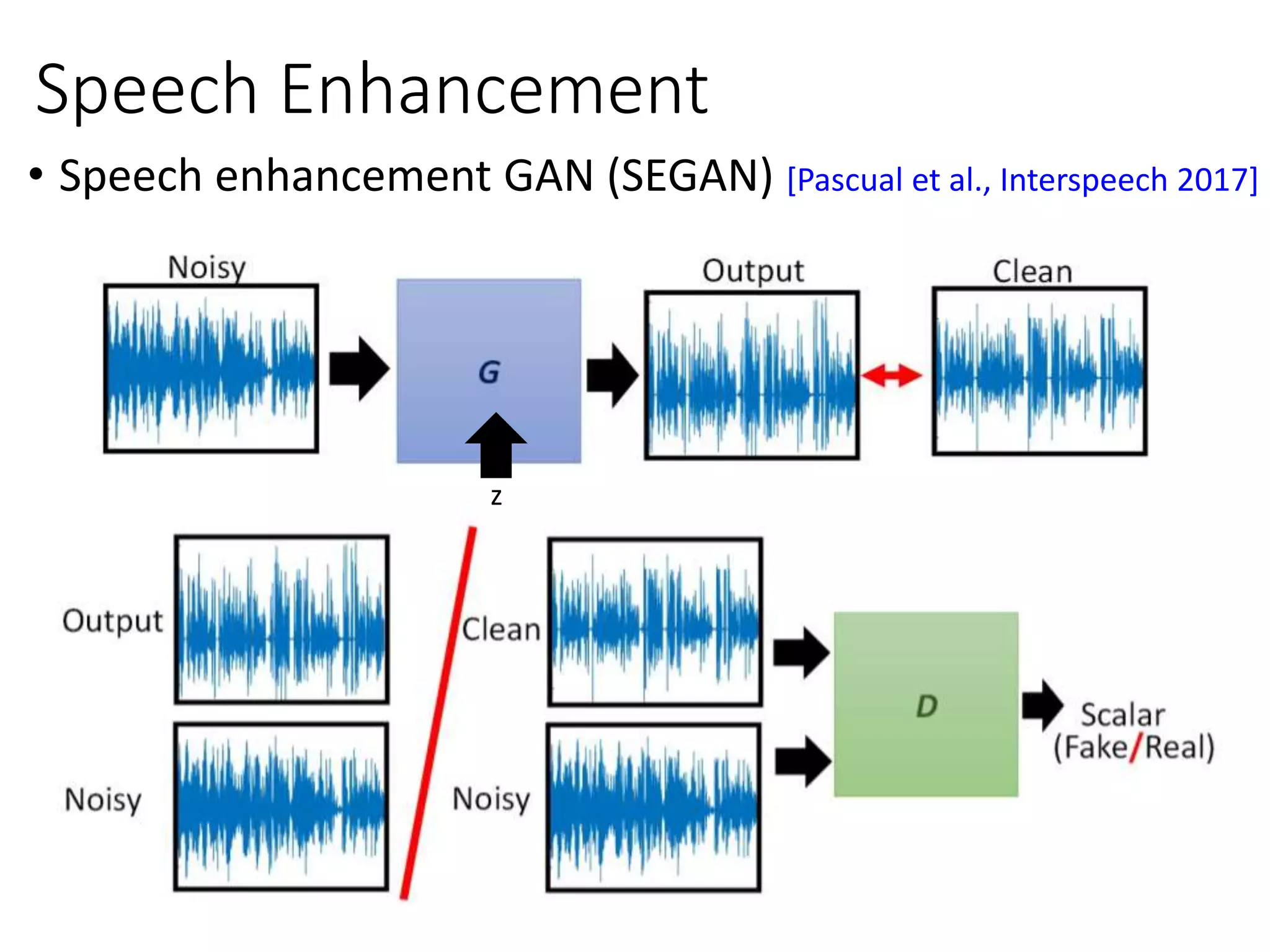 Speech Enhancement

• Speech enhancement GAN (SEGAN) [Pascual et al., Interspeech 2017]

Noisy

G

Output

Clean

z

Output

Noisy

Clean

Noisy

D

Scalar (Fake/Real)